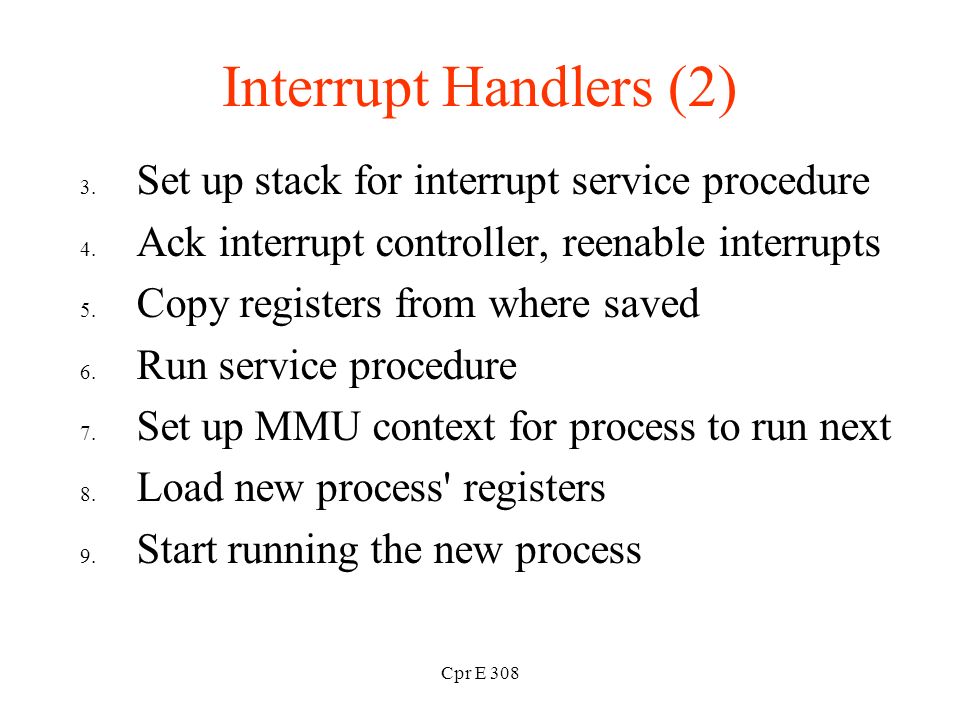 Interrupt Handlers (2)

3. Set up stack for interrupt service procedure
4. Ack interrupt controller, reenable interrupts
5. Copy registers from where saved
6. Run service procedure
7. Set up MMU context for process to run next
8. Load new process' registers
9. Start running the new process

Cpr E 308